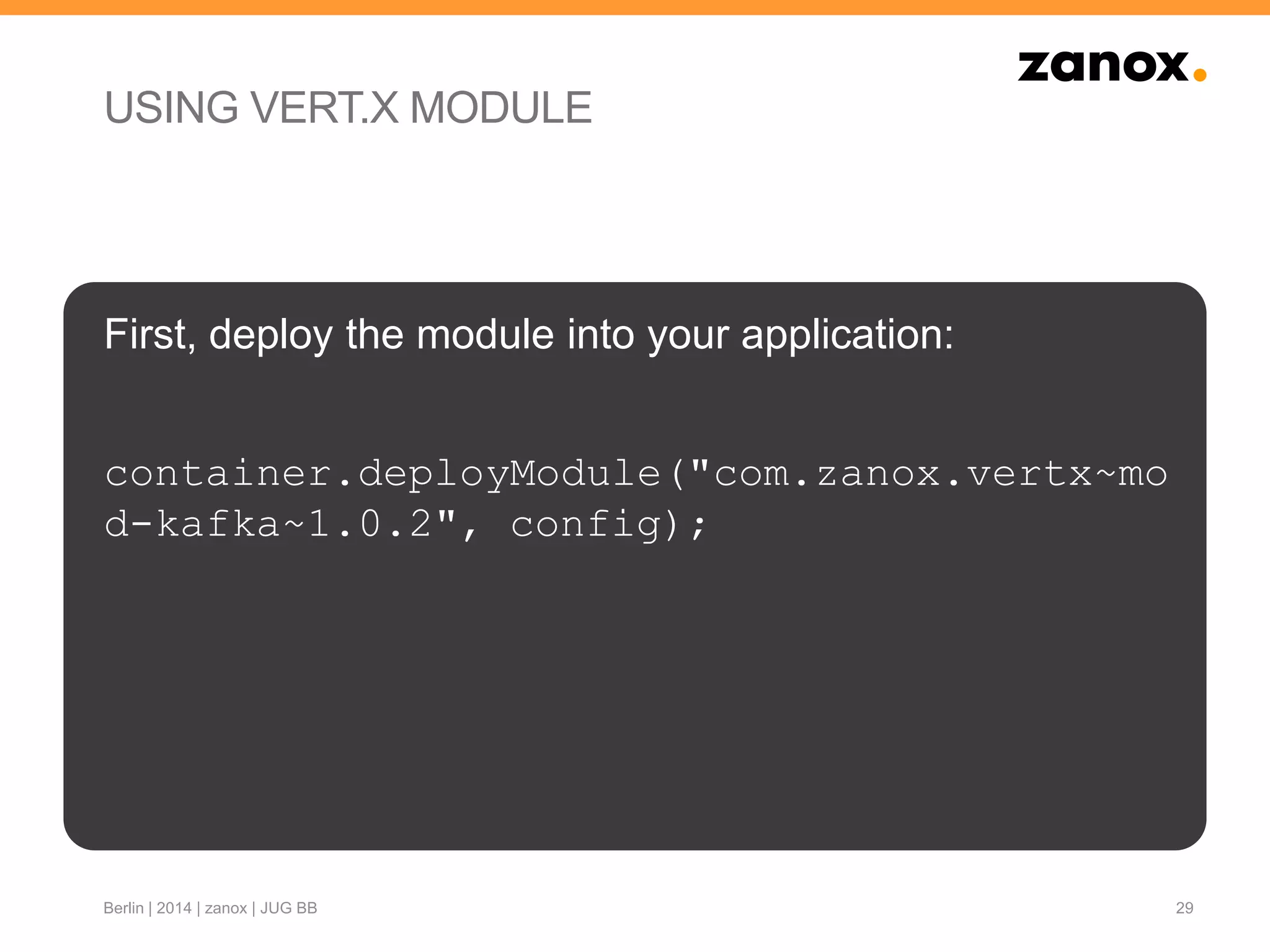 zanox.

USING VERT.X MODULE

First, deploy the module into your application:

container.deployModule("com.zanox.vertx~mod-kafka~1.0.2", config);

Berlin | 2014 | zanox | JUG BB

29